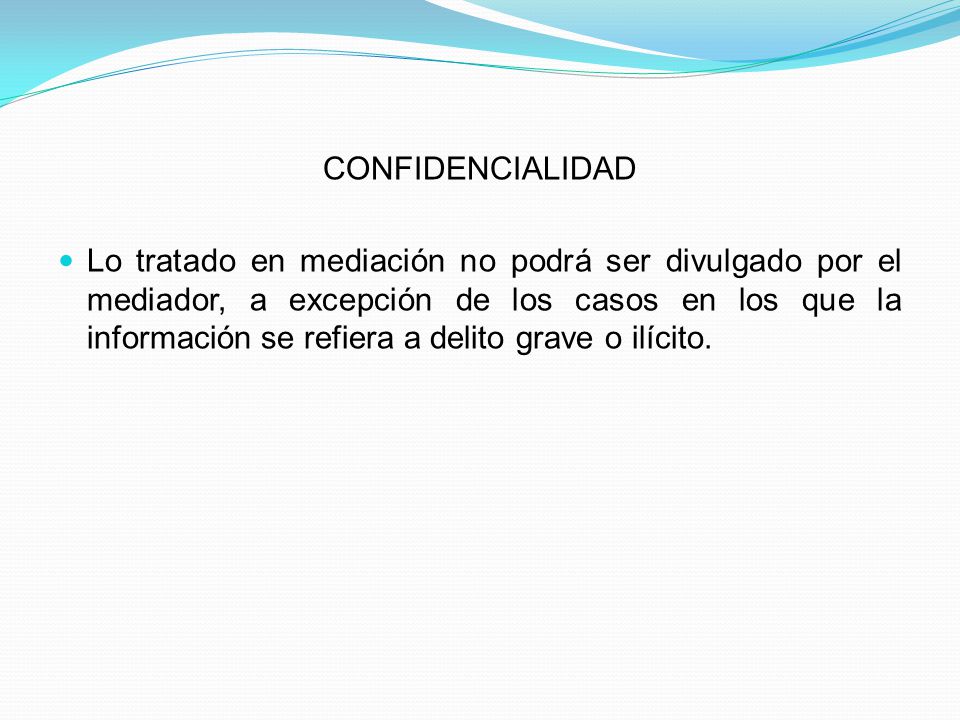 CONFIDENCIALIDAD

Lo tratado en mediación no podrá ser divulgado por el mediador, a excepción de los casos en los que la información se refiera a delito grave o ilícito.